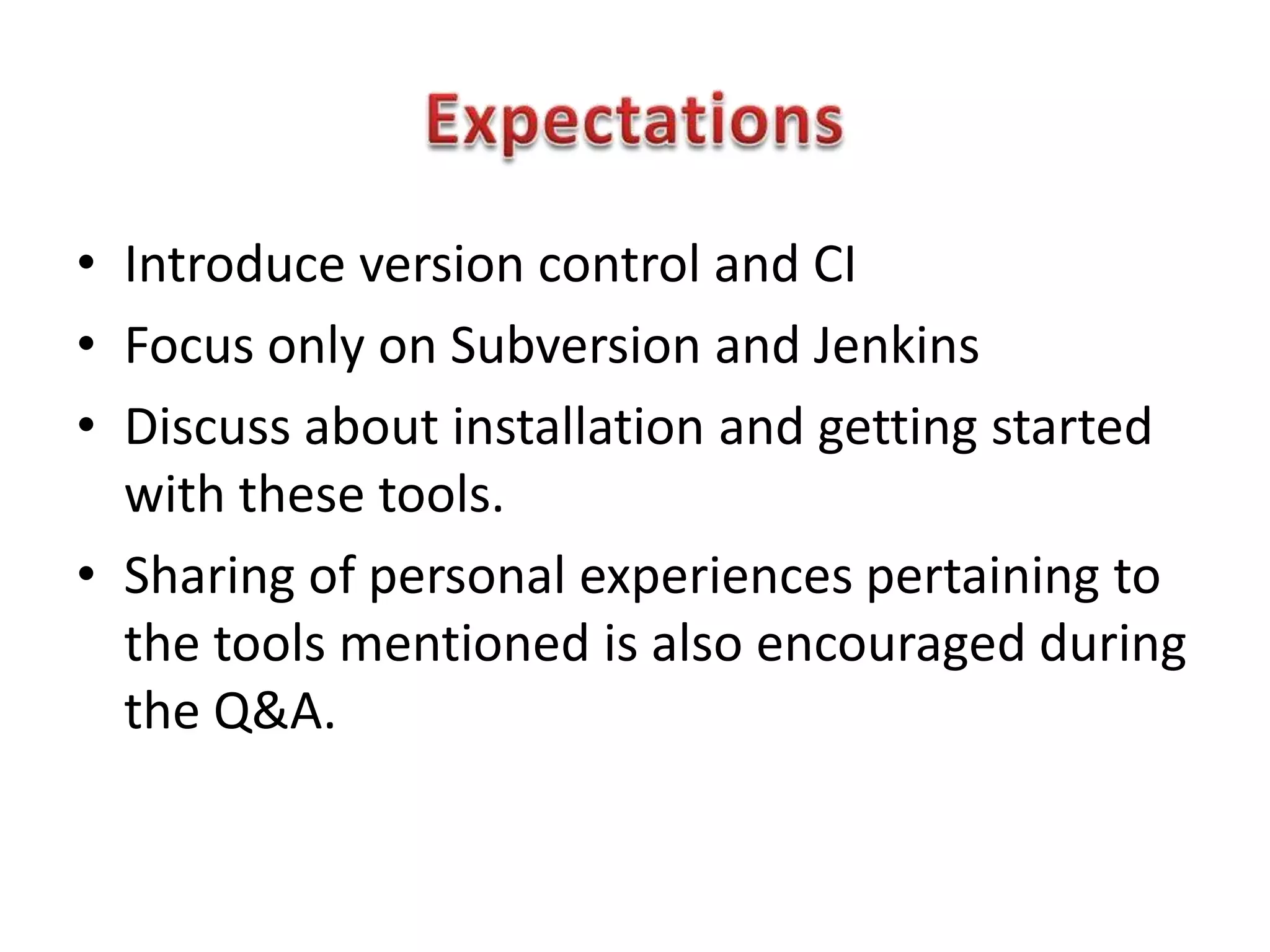 Expectations

• Introduce version control and CI
• Focus only on Subversion and Jenkins
• Discuss about installation and getting started with these tools.
• Sharing of personal experiences pertaining to the tools mentioned is also encouraged during the Q&A.